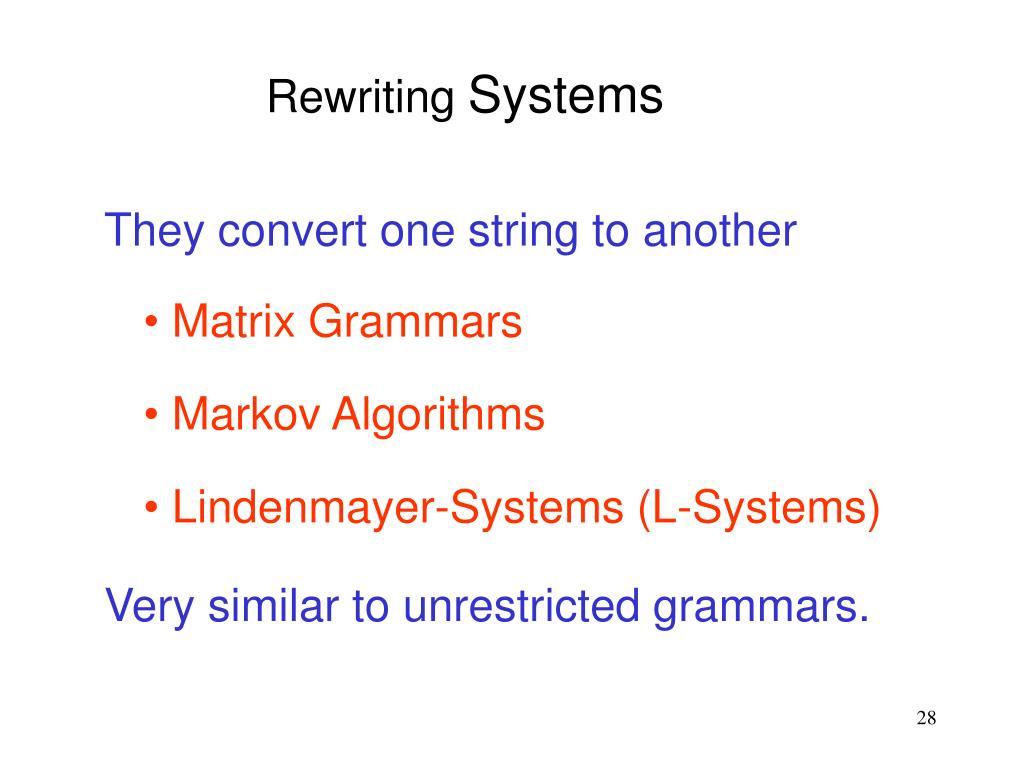 Rewriting Systems

They convert one string to another

• Matrix Grammars

• Markov Algorithms

• Lindenmayer-Systems (L-Systems)

Very similar to unrestricted grammars.

28